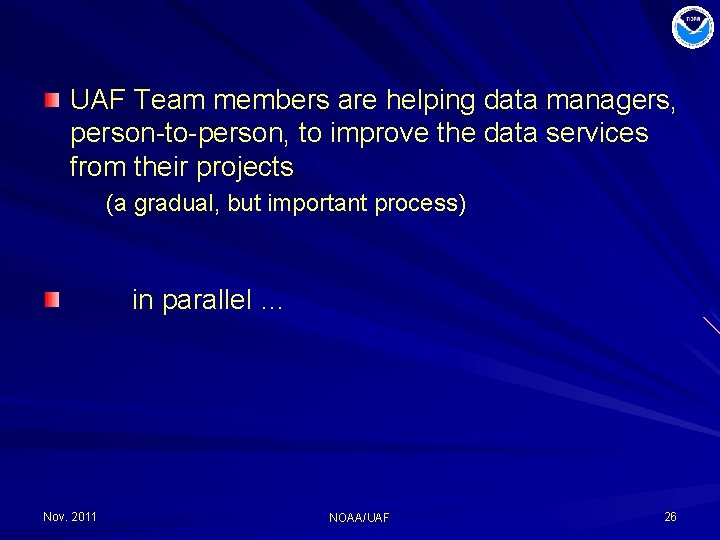 noaa

UAF Team members are helping data managers, person-to-person, to improve the data services from their projects

(a gradual, but important process)

in parallel …

Nov. 2011

NOAA/UAF

26